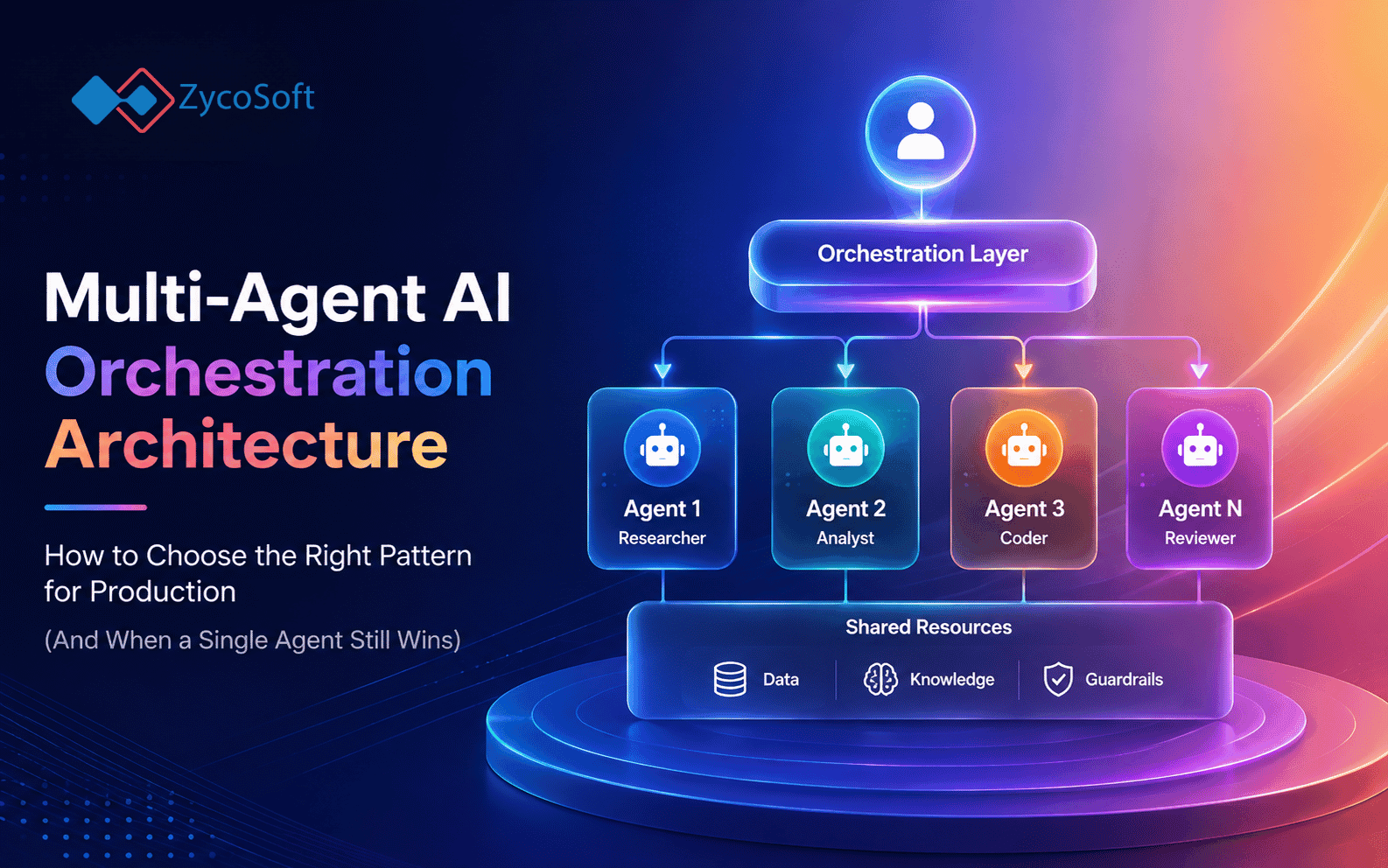 ZycoSoft

Multi-Agent AI Orchestration Architecture

How to Choose the Right Pattern for Production

(And When a Single Agent Still Wins)

Orchestration Layer

Agent 1
Researcher

Agent 2
Analyst

Agent 3
Coder

Agent N
Reviewer

Shared Resources

Data

Knowledge

Guardrails